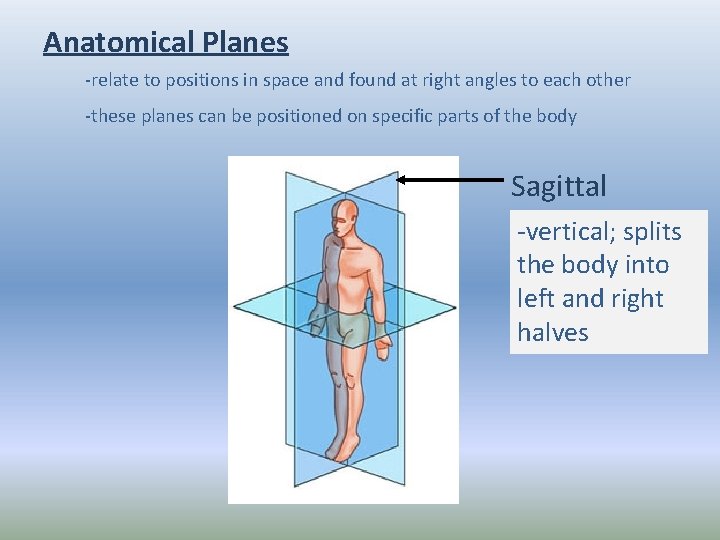 Anatomical Planes

-relate to positions in space and found at right angles to each other

-these planes can be positioned on specific parts of the body

Sagittal

-vertical; splits the body into left and right halves